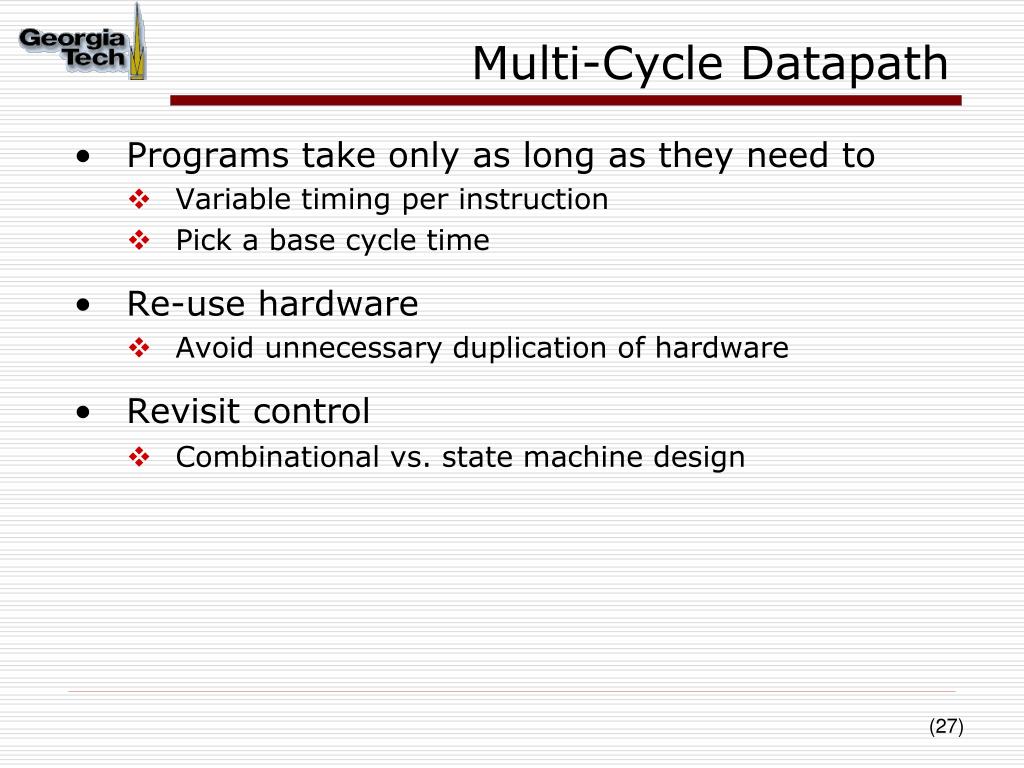 Georgia Tech

Multi-Cycle Datapath

• Programs take only as long as they need to
 ❖ Variable timing per instruction
 ❖ Pick a base cycle time

• Re-use hardware
 ❖ Avoid unnecessary duplication of hardware

• Revisit control
 ❖ Combinational vs. state machine design

(27)